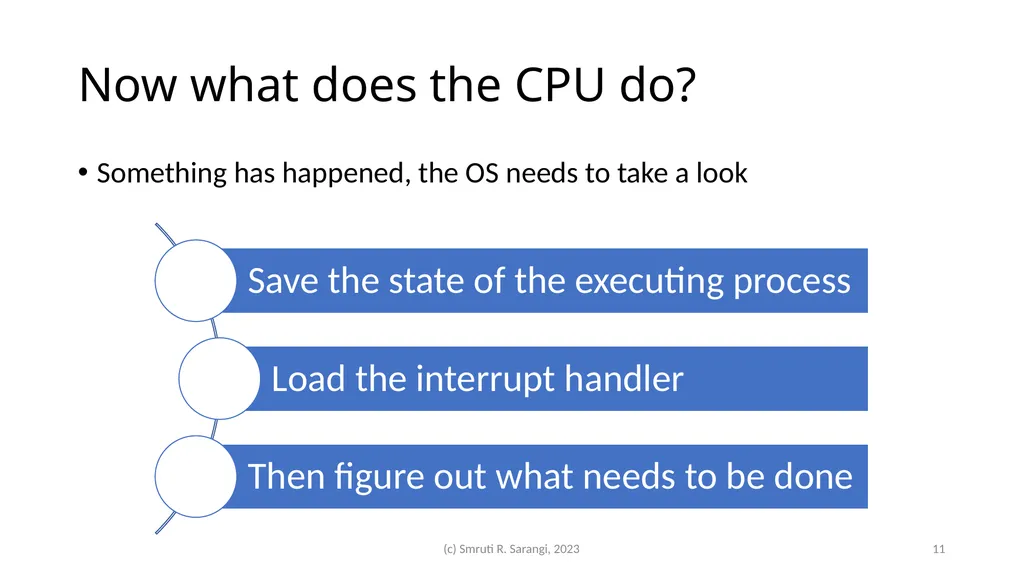 Now what does the CPU do?

• Something has happened, the OS needs to take a look

Save the state of the executing process

Load the interrupt handler

Then figure out what needs to be done

(c) Smruti R. Sarangi, 2023

11